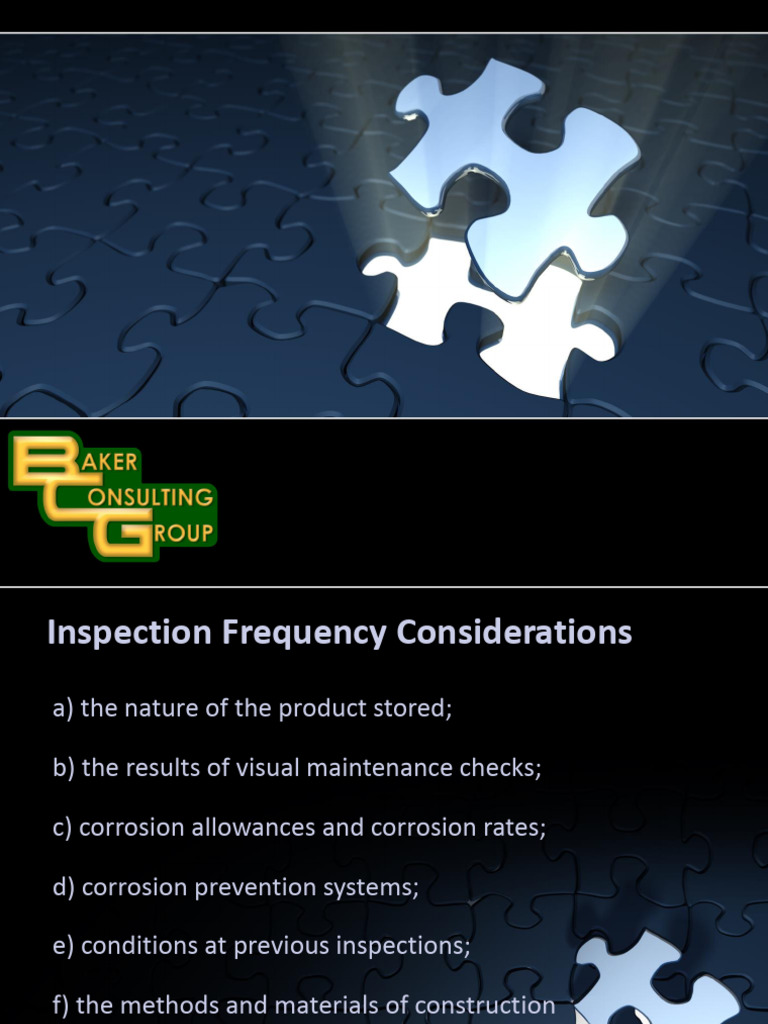 BAKER
CONSULTING
GROUP

Inspection Frequency Considerations

a) the nature of the product stored;

b) the results of visual maintenance checks;

c) corrosion allowances and corrosion rates;

d) corrosion prevention systems;

e) conditions at previous inspections;

f) the methods and materials of construction